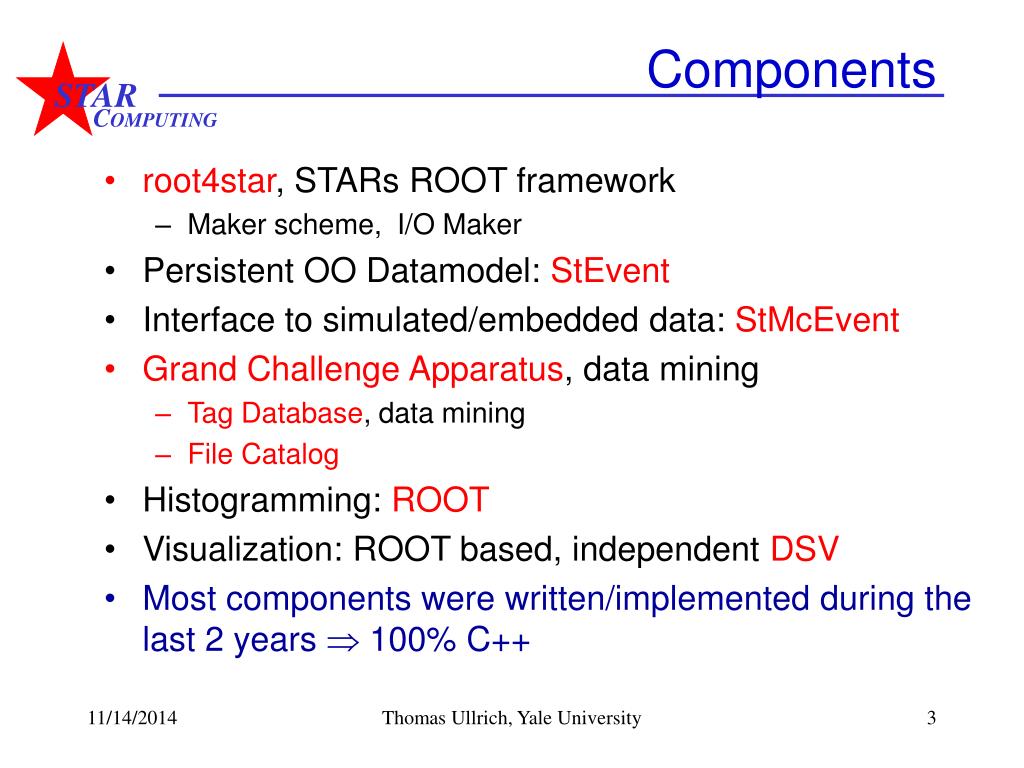 STAR
COMPUTING

Components

• root4star, STARs ROOT framework
– Maker scheme, I/O Maker
• Persistent OO Datamodel: StEvent
• Interface to simulated/embedded data: StMcEvent
• Grand Challenge Apparatus, data mining
– Tag Database, data mining
– File Catalog
• Histogramming: ROOT
• Visualization: ROOT based, independent DSV
• Most components were written/implemented during the last 2 years $\Rightarrow$ 100% C++

11/14/2014

Thomas Ullrich, Yale University

3